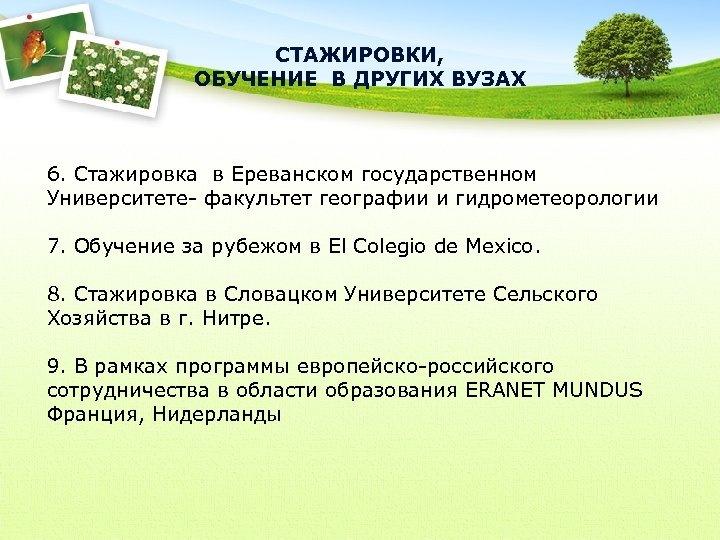 СТАЖИРОВКИ,
ОБУЧЕНИЕ В ДРУГИХ ВУЗАХ

6. Стажировка в Ереванском государственном Университете- факультет географии и гидрометеорологии

7. Обучение за рубежом в El Colegio de Mexico.

8. Стажировка в Словацком Университете Сельского Хозяйства в г. Нитре.

9. В рамках программы европейско-российского сотрудничества в области образования ERANET MUNDUS Франция, Нидерланды